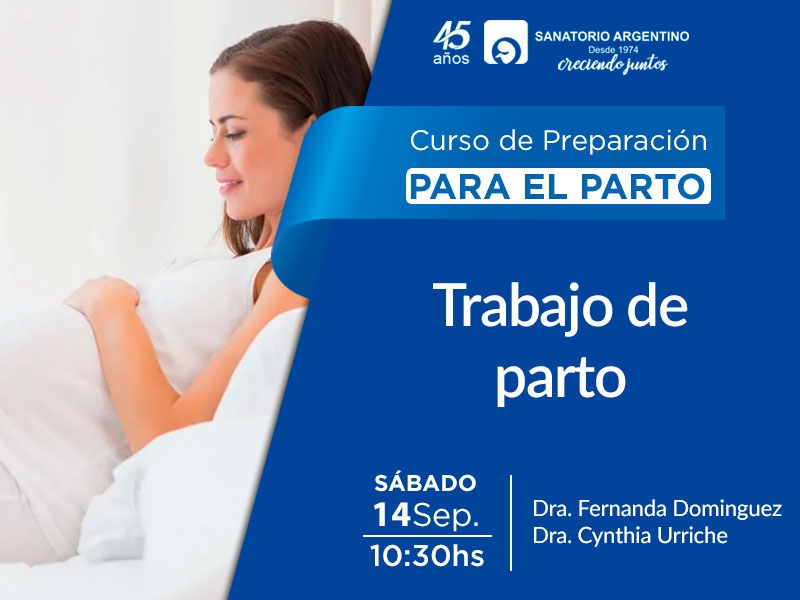 45 años

SANATORIO ARGENTINO
Desde 1974
creciendo juntos

Curso de Preparación
PARA EL PARTO

Trabajo de parto

SÁBADO
14 Sep.
10:30hs

Dra. Fernanda Dominguez
Dra. Cynthia Urriche